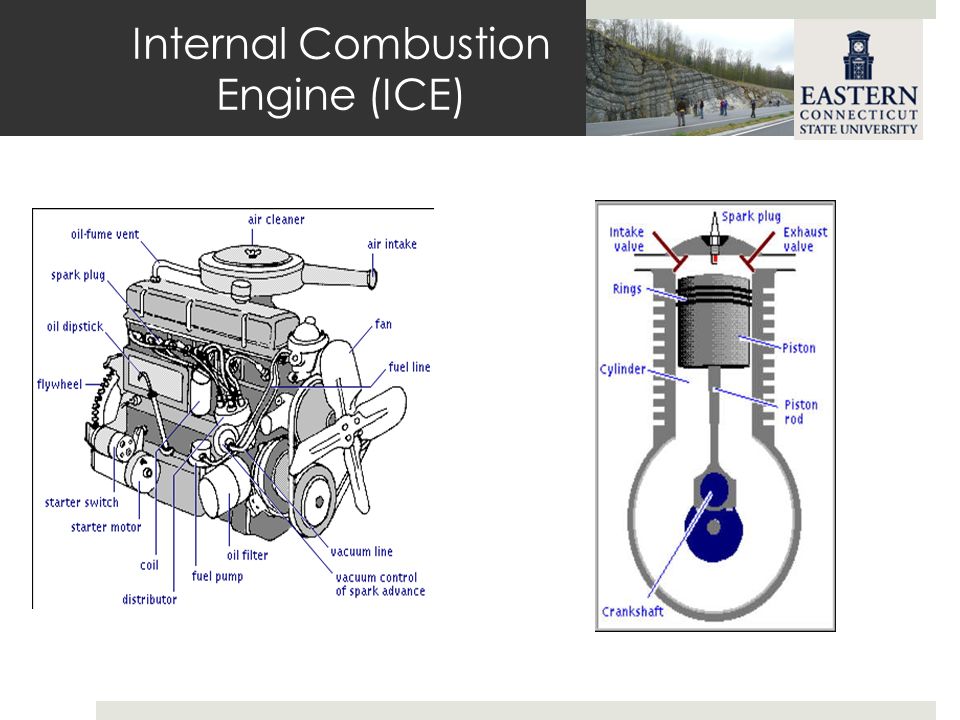 Internal Combustion Engine (ICE)

EASTERN
CONNECTICUT
STATE UNIVERSITY

air cleaner
oil-fume vent
air intake
spark plug
oil dipstick
fan
fuel line
flywheel
starter switch
starter motor
coil
distributor
fuel pump
oil filter
vacuum line
vacuum control of spark advance

Spark plug
Intake valve
Exhaust valve
Rings
Piston
Cylinder
Piston rod
Crankshaft